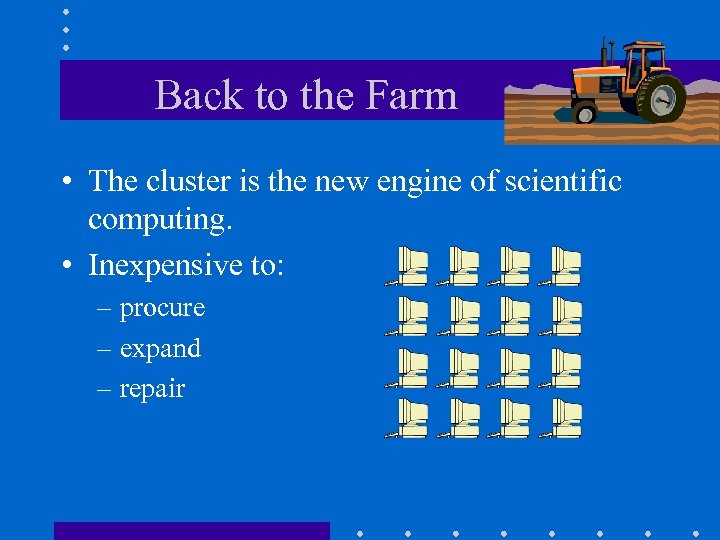 Back to the Farm

• The cluster is the new engine of scientific computing.

• Inexpensive to:

– procure

– expand

– repair